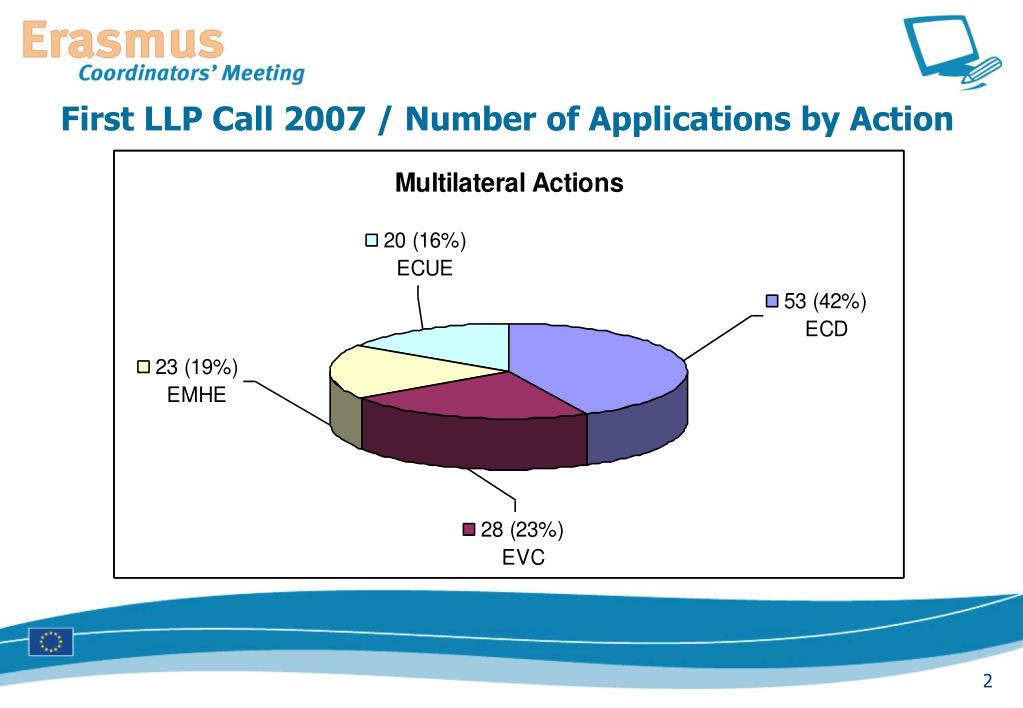 Erasmus
Coordinators' Meeting

First LLP Call 2007 / Number of Applications by Action

Multilateral Actions

20 (16%)
ECUE

53 (42%)
ECD

23 (19%)
EMHE

28 (23%)
EVC

2